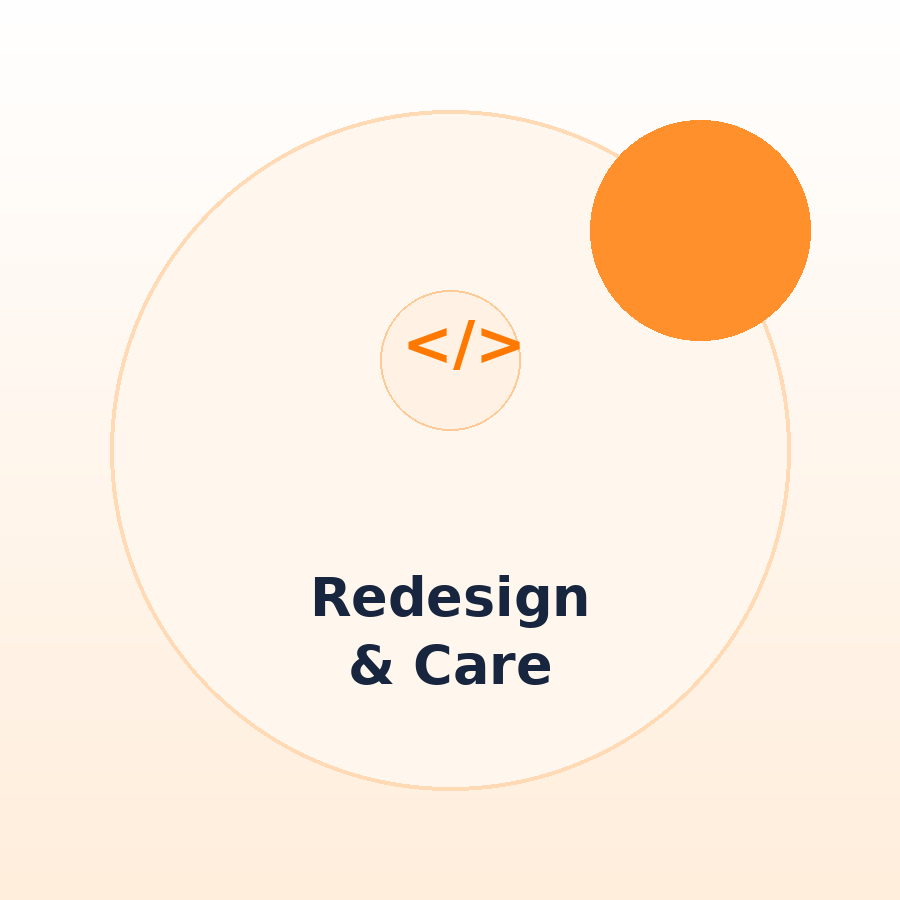 </>

Redesign & Care